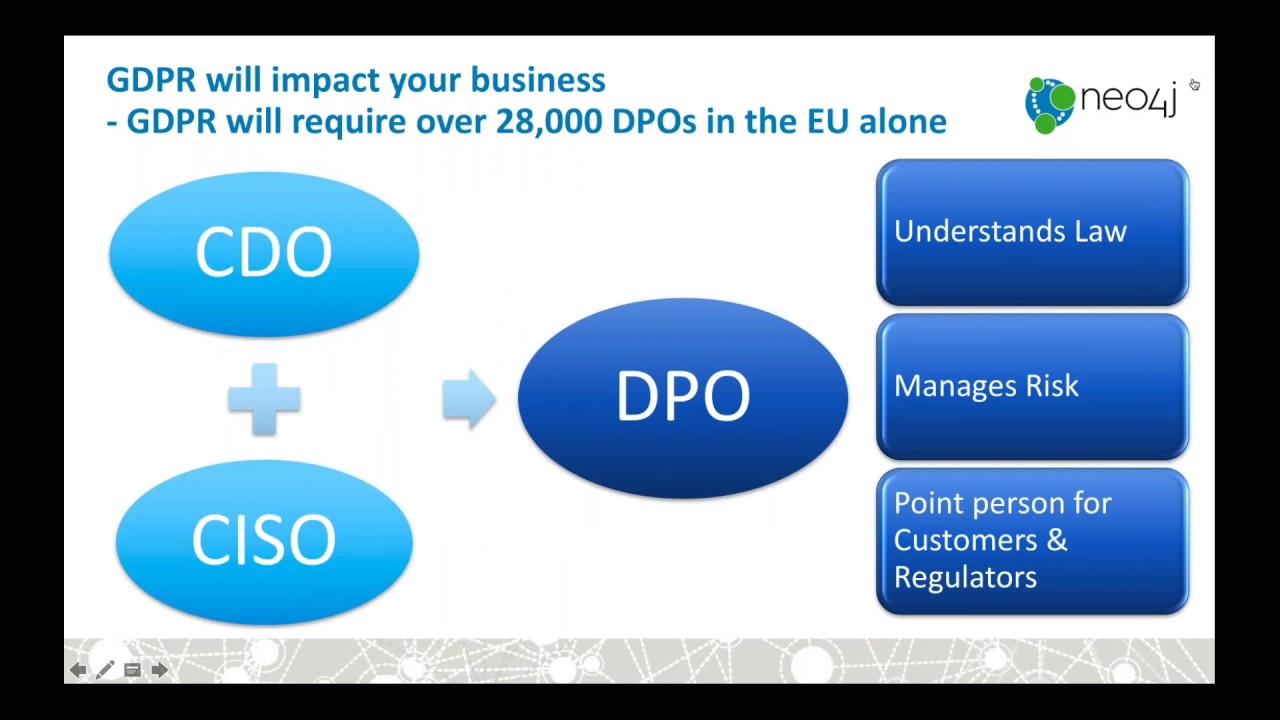 GDPR will impact your business
- GDPR will require over 28,000 DPOs in the EU alone

neo4j

CDO

CISO

DPO

Understands Law

Manages Risk

Point person for Customers & Regulators